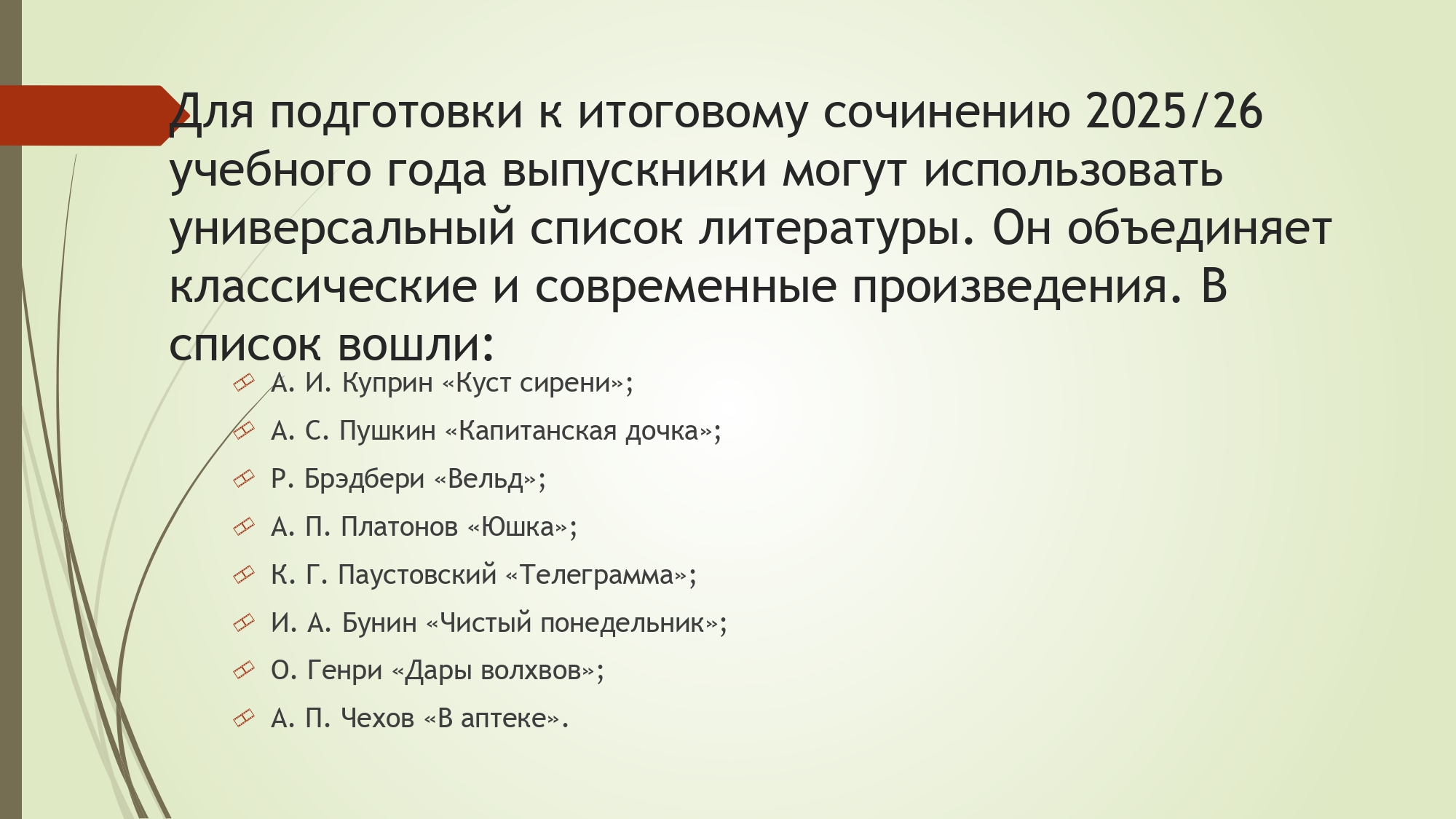 Для подготовки к итоговому сочинению 2025/26 учебного года выпускники могут использовать универсальный список литературы. Он объединяет классические и современные произведения. В список вошли:

А. И. Куприн «Куст сирени»;
А. С. Пушкин «Капитанская дочка»;
Р. Брэдбери «Вельд»;
А. П. Платонов «Юшка»;
К. Г. Паустовский «Телеграмма»;
И. А. Бунин «Чистый понедельник»;
О. Генри «Дары волхвов»;
А. П. Чехов «В аптеке».